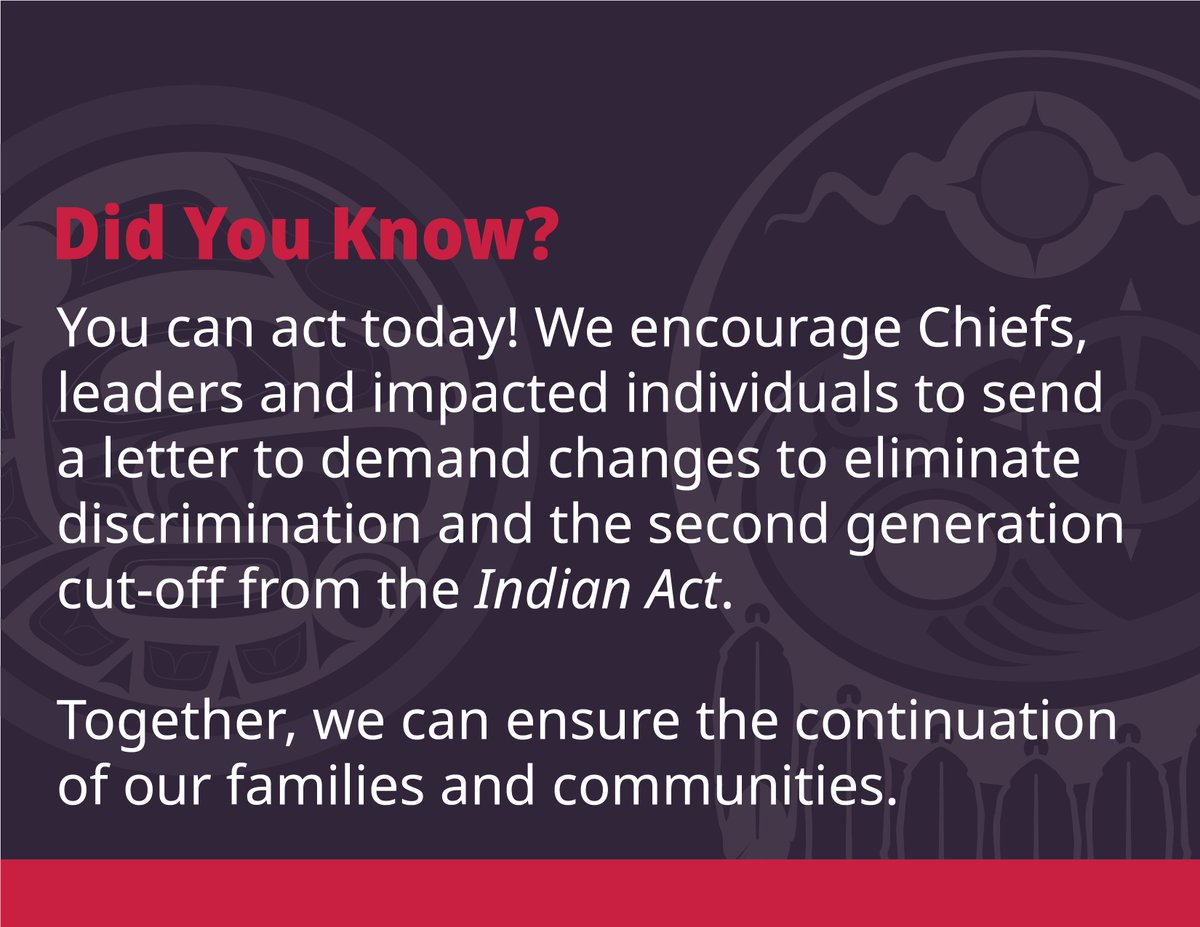 Did You Know?

You can act today! We encourage Chiefs, leaders and impacted individuals to send a letter to demand changes to eliminate discrimination and the second generation cut-off from the Indian Act.

Together, we can ensure the continuation of our families and communities.